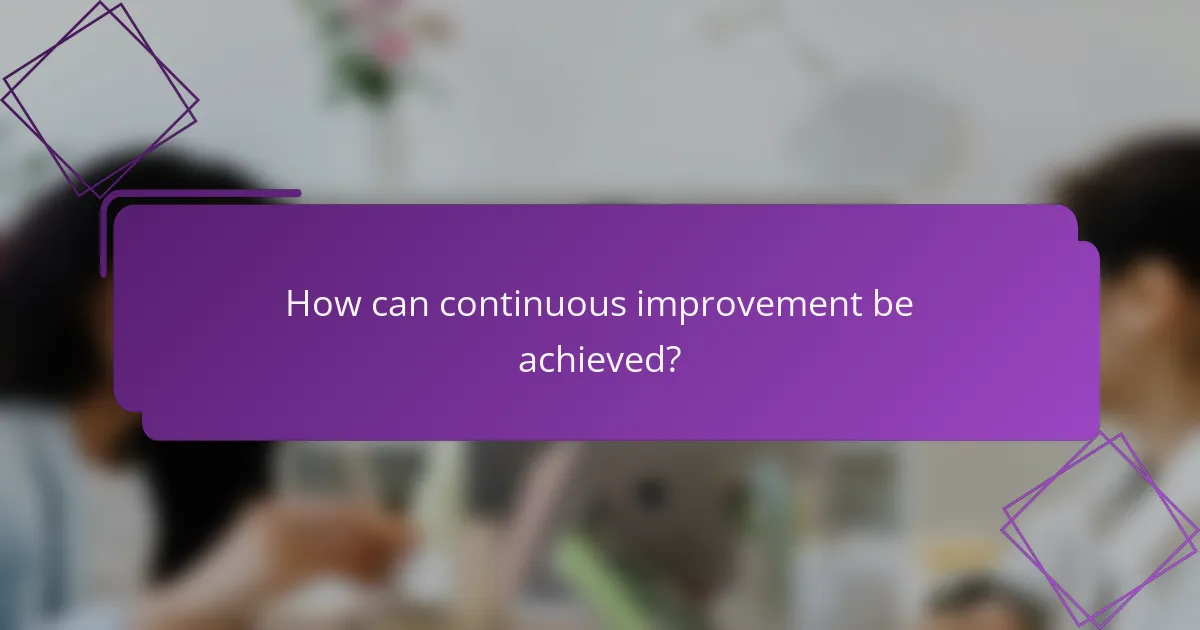 How can continuous improvement be achieved?